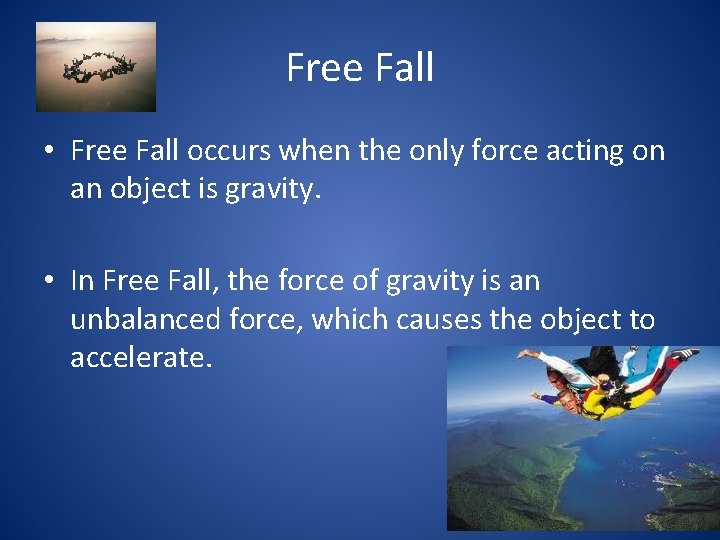 Free Fall

• Free Fall occurs when the only force acting on an object is gravity.

• In Free Fall, the force of gravity is an unbalanced force, which causes the object to accelerate.